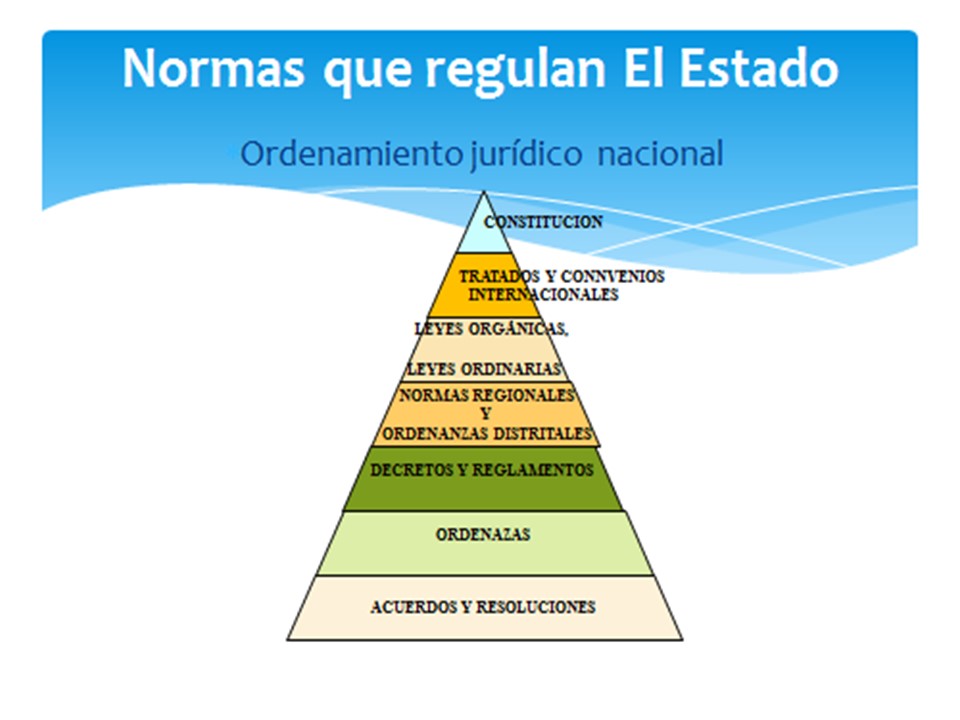 Normas que regulan El Estado

Ordenamiento jurídico nacional

CONSTITUCION

TRATADOS Y CONNVENIOS INTERNACIONALES

LEYES ORGÁNICAS,

LEYES ORDINARIAS

NORMAS REGIONALES Y ORDENANZAS DISTRITALES

DECRETOS Y REGLAMENTOS

ORDENAZAS

ACUERDOS Y RESOLUCIONES